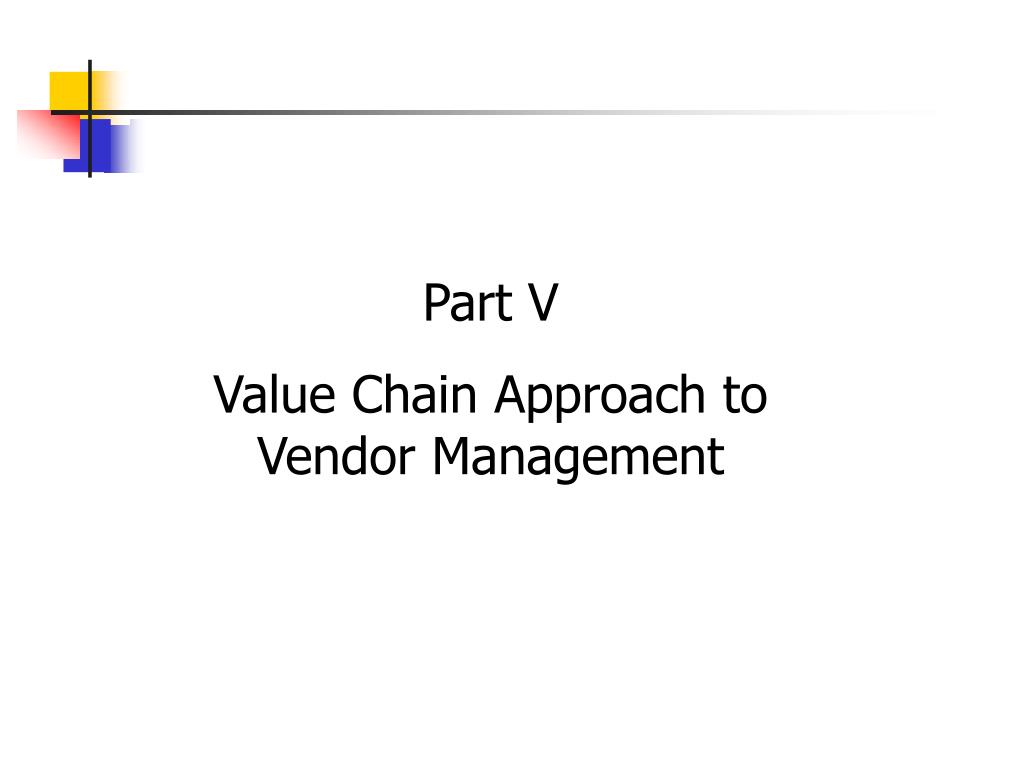 Part V

Value Chain Approach to Vendor Management